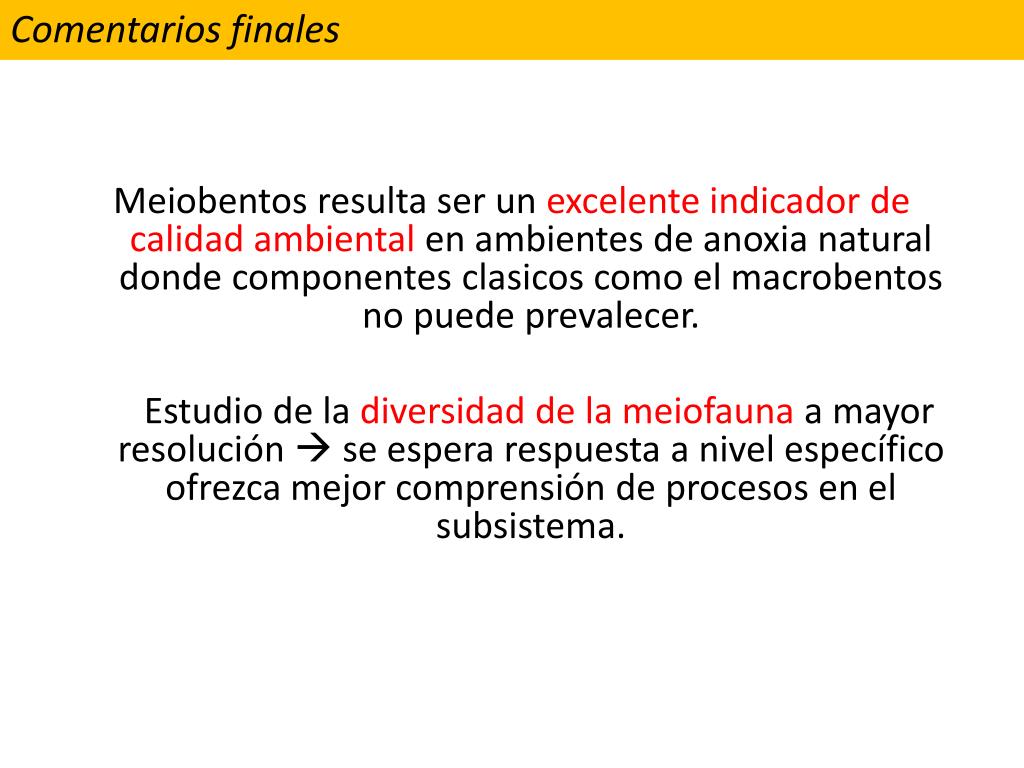 Comentarios finales

Meiobentos resulta ser un excelente indicador de calidad ambiental en ambientes de anoxia natural donde componentes clasicos como el macrobentos no puede prevalecer.

Estudio de la diversidad de la meiofauna a mayor resolución → se espera respuesta a nivel específico ofrezca mejor comprensión de procesos en el subsistema.